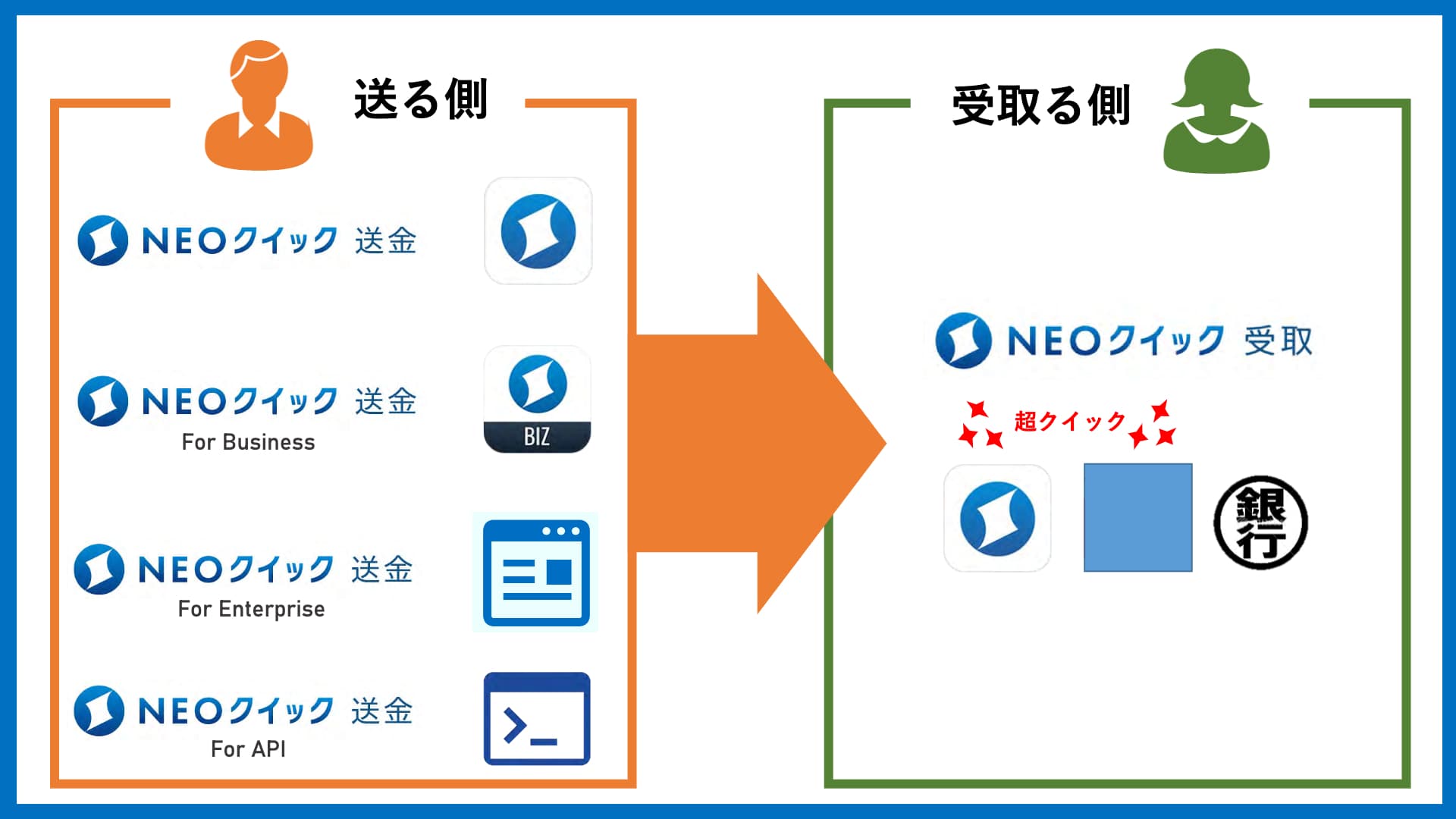 送る側

NEOクイック 送金

NEOクイック 送金
For Business

BIZ

NEOクイック 送金
For Enterprise

NEOクイック 送金
For API

受取る側

NEOクイック 受取

超クイック

銀行